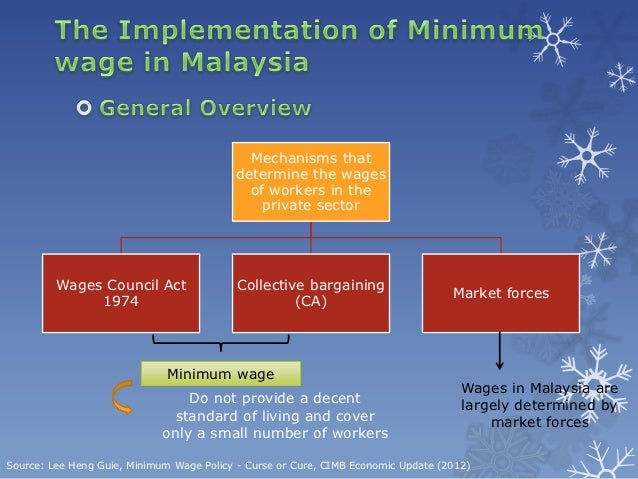 The Implementation of Minimum wage in Malaysia

General Overview

Mechanisms that determine the wages of workers in the private sector

Wages Council Act 1974

Collective bargaining (CA)

Market forces

Minimum wage

Do not provide a decent standard of living and cover only a small number of workers

Wages in Malaysia are largely determined by market forces

Source: Lee Heng Guie, Minimum Wage Policy - Curse or Cure, CIMB Economic Update (2012)